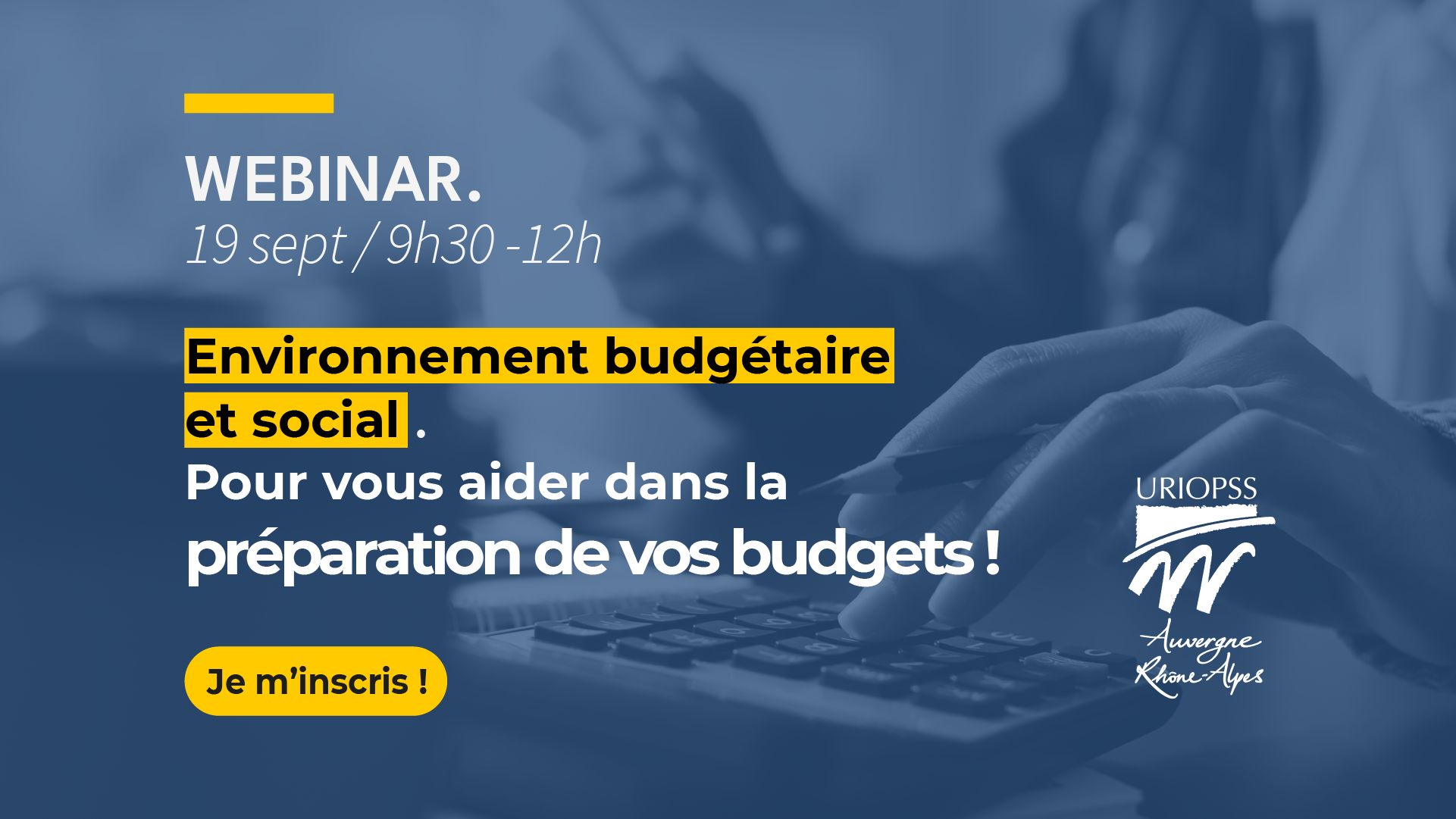 WEBINAR.
19 sept / 9h30 -12h

Environnement budgétaire et social .
Pour vous aider dans la préparation de vos budgets !

Je m'inscris !

URIOPSS
Auvergne Rhône-Alpes